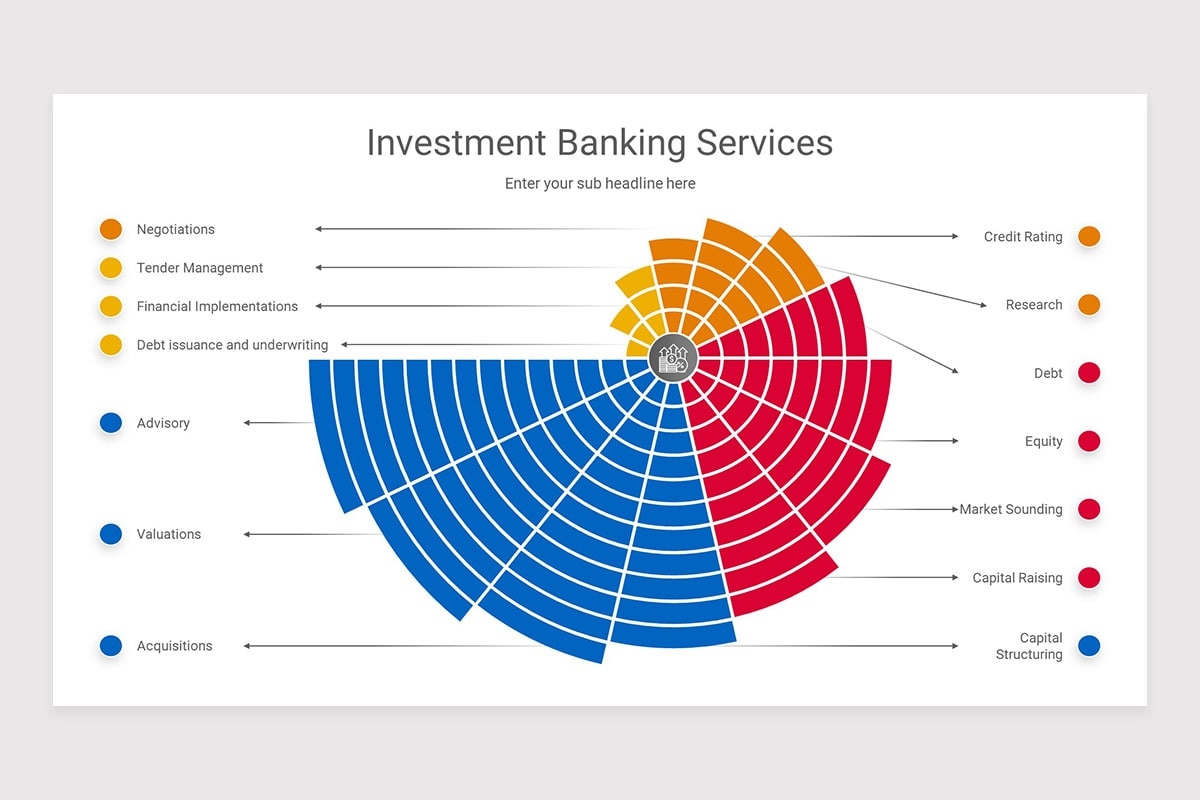 Investment Banking Services

Enter your sub headline here

Negotiations

Tender Management

Financial Implementations

Debt issuance and underwriting

Advisory

Valuations

Acquisitions

Credit Rating

Research

Debt

Equity

Market Sounding

Capital Raising

Capital Structuring